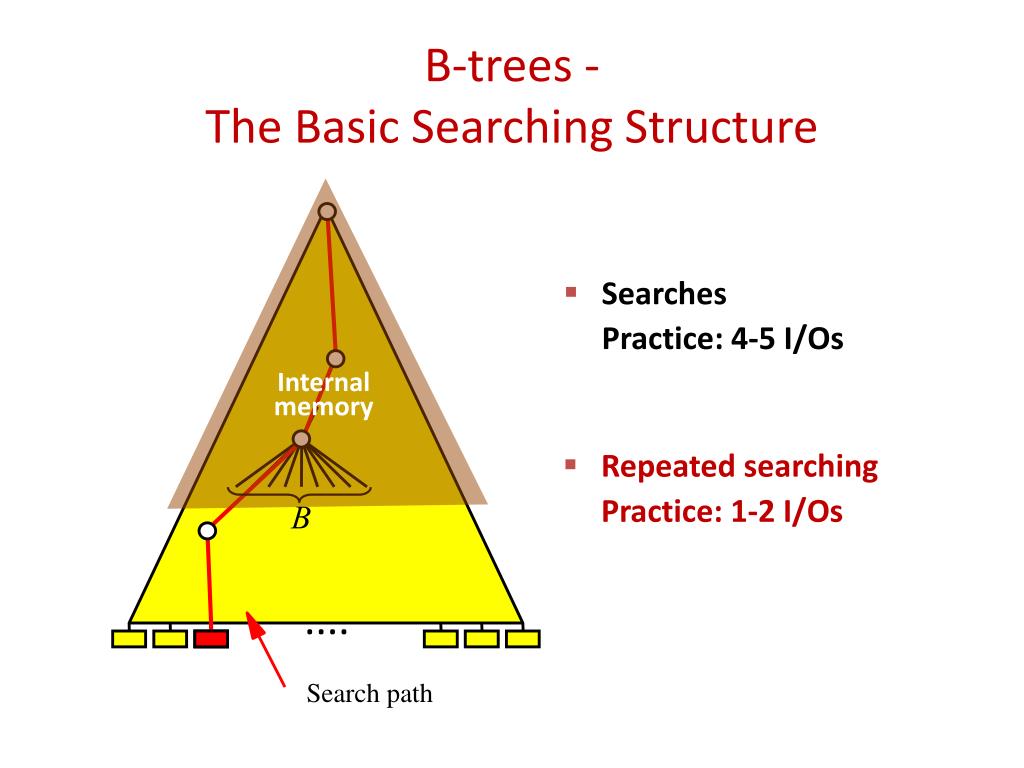 B-trees -
The Basic Searching Structure

Internal memory

$B$

....

Search path

▪ Searches
Practice: 4-5 I/Os

▪ Repeated searching
Practice: 1-2 I/Os